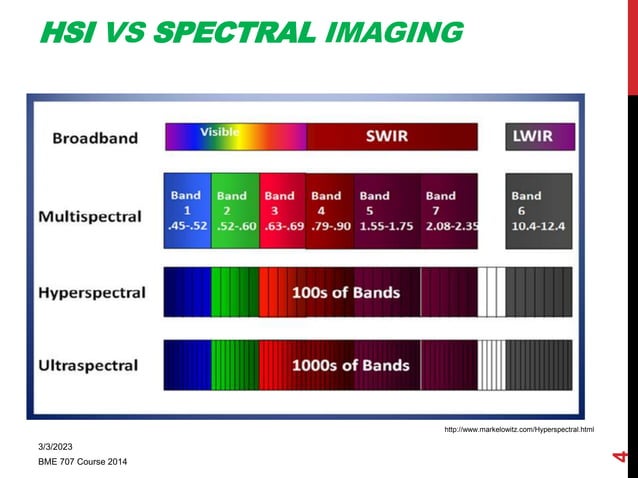 HSI VS SPECTRAL IMAGING

Broadband
Visible
SWIR
LWIR

Multispectral
Band 1 .45-.52
Band 2 .52-.60
Band 3 .63-.69
Band 4 .79-.90
Band 5 1.55-1.75
Band 7 2.08-2.35
Band 6 10.4-12.4

Hyperspectral
100s of Bands

Ultraspectral
1000s of Bands

http://www.markelowitz.com/Hyperspectral.html

3/3/2023
BME 707 Course 2014

4